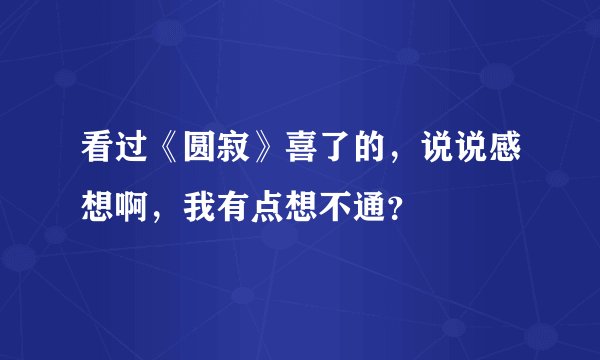 看过《圆寂》喜了的，说说感想啊，我有点想不通？